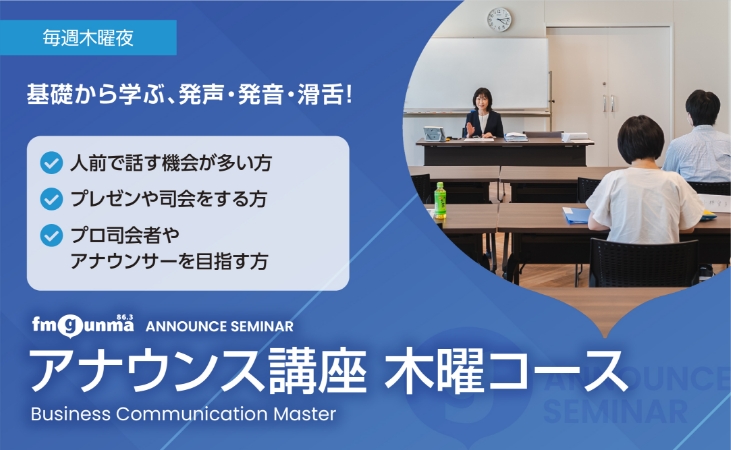 毎週木曜夜

基礎から学ぶ、発声・発音・滑舌!

人前で話す機会が多い方

プレゼンや司会をする方

プロ司会者や
アナウンサーを目指す方

fmgunma 86.3 ANNOUNCE SEMINAR

アナウンス講座 木曜コース

Business Communication Master

ANNOUNCE SEMINAR